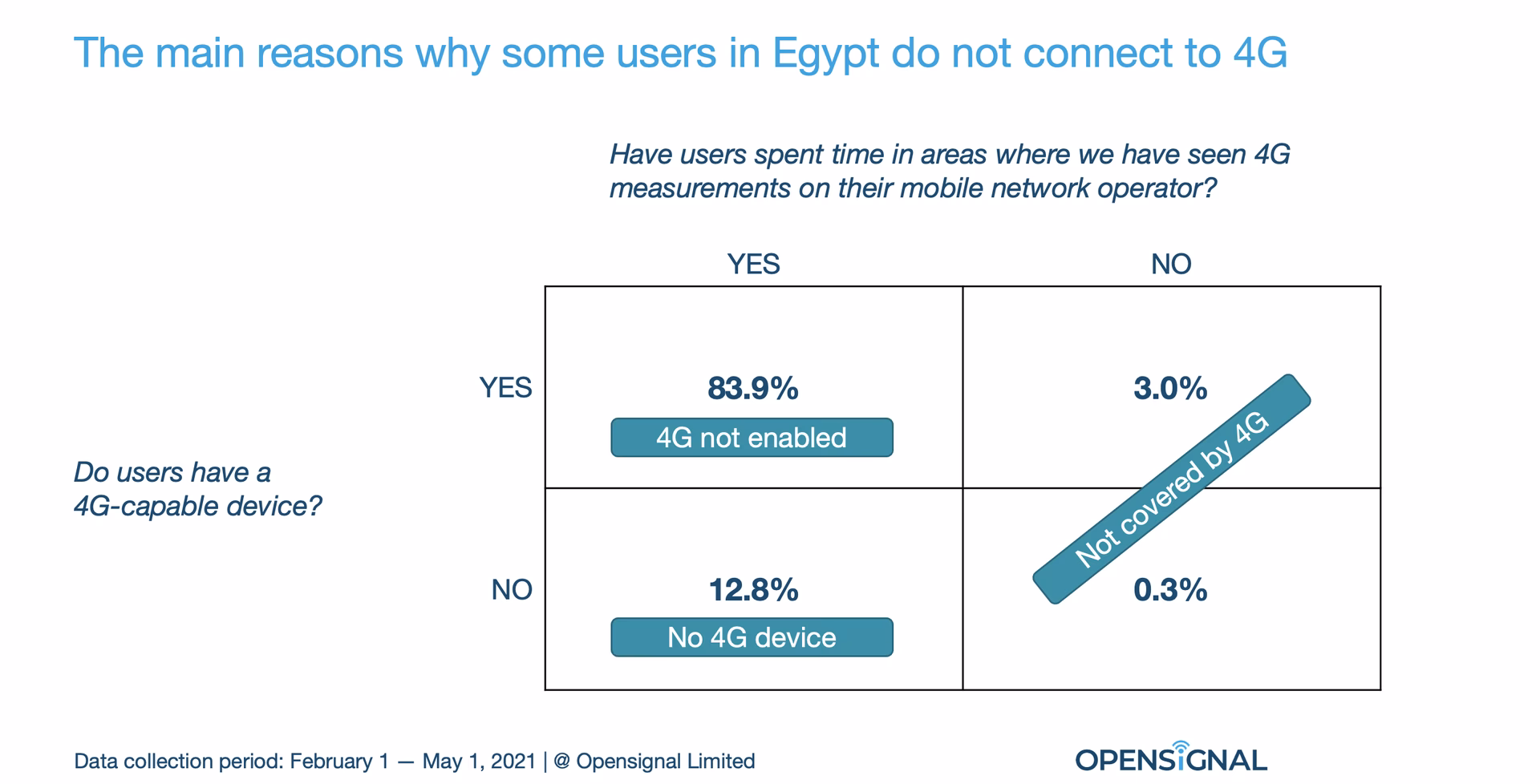 The main reasons why some users in Egypt do not connect to 4G

Have users spent time in areas where we have seen 4G measurements on their mobile network operator?

Do users have a 4G-capable device?

| | YES | NO |
|---|---|---|
| YES | 83.9% 4G not enabled | 3.0% |
| NO | 12.8% No 4G device | 0.3% |

Not covered by 4G

Data collection period: February 1 — May 1, 2021 | @ Opensignal Limited

OPENSIGNAL